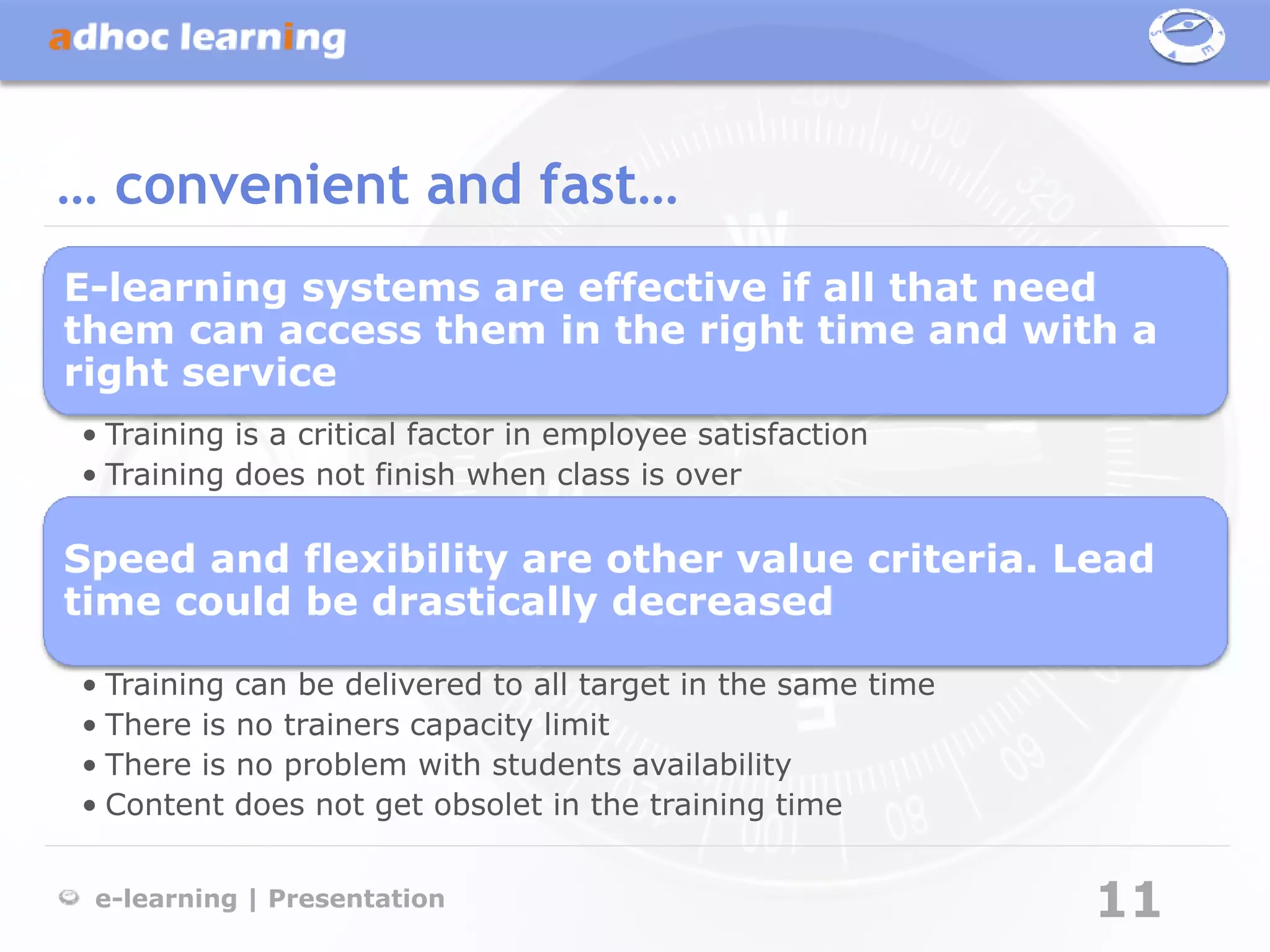 adhoc learning

… convenient and fast…

E-learning systems are effective if all that need them can access them in the right time and with a right service

• Training is a critical factor in employee satisfaction
• Training does not finish when class is over

Speed and flexibility are other value criteria. Lead time could be drastically decreased

• Training can be delivered to all target in the same time
• There is no trainers capacity limit
• There is no problem with students availability
• Content does not get obsolet in the training time

e-learning | Presentation

11